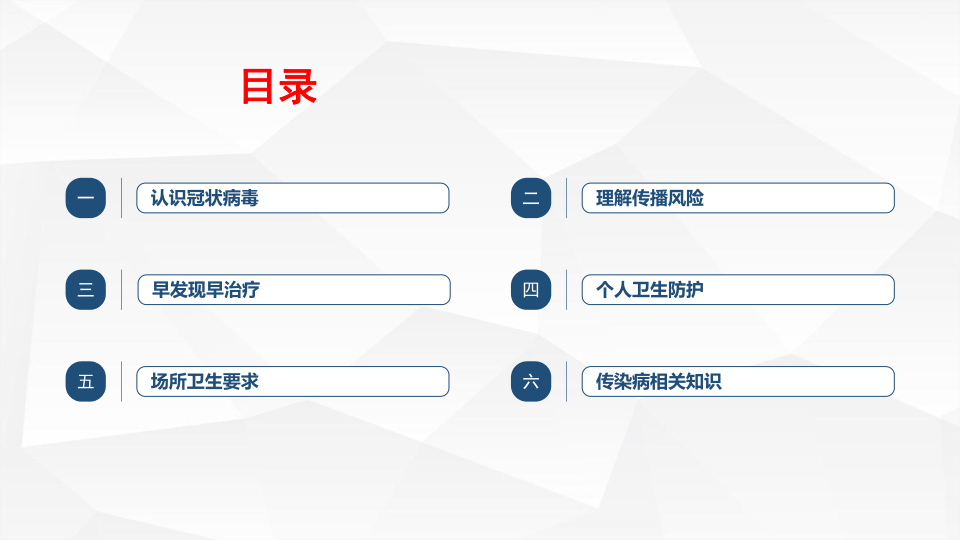 目录

一 认识冠状病毒

二 理解传播风险

三 早发现早治疗

四 个人卫生防护

五 场所卫生要求

六 传染病相关知识